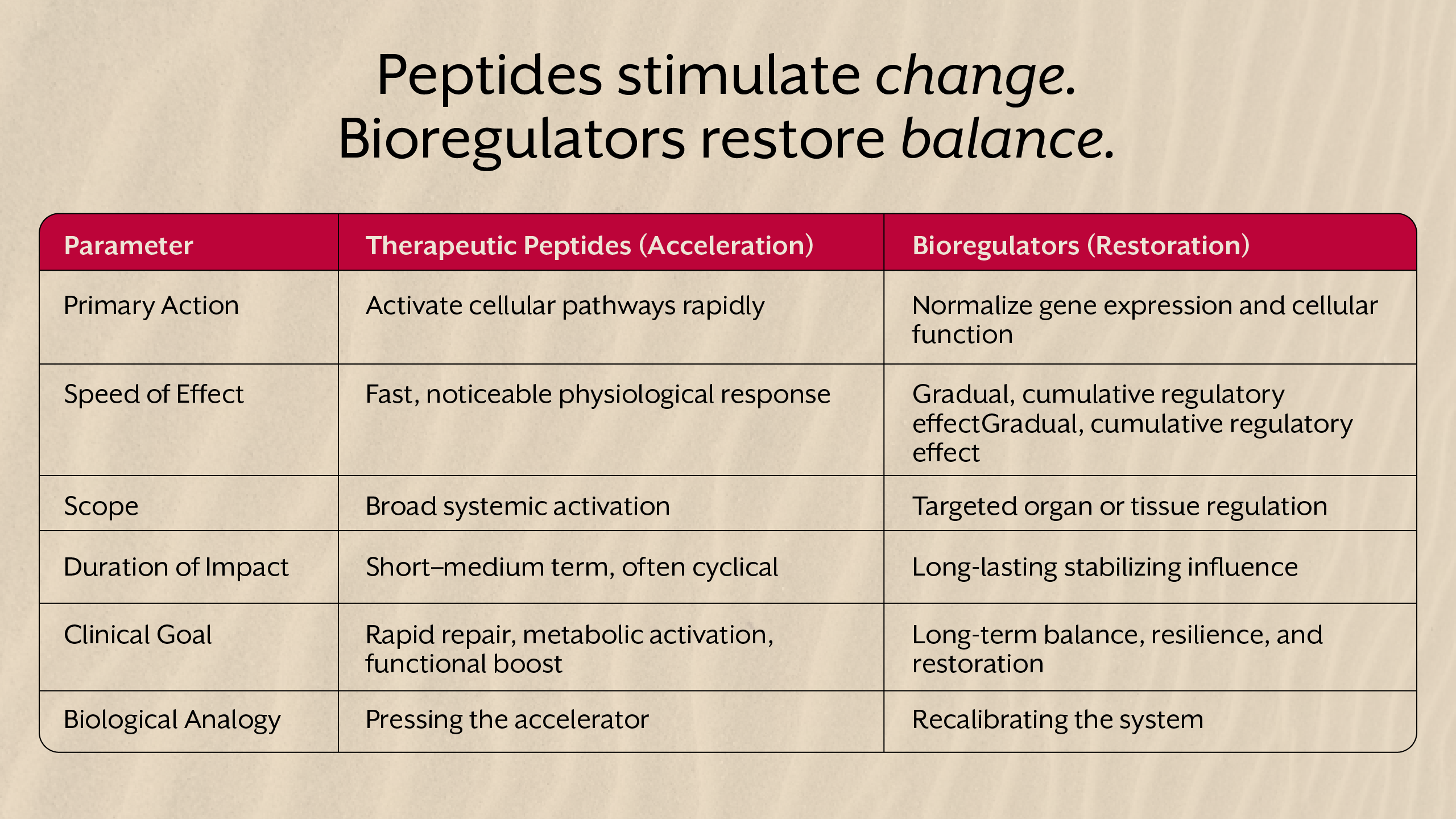 Peptides stimulate change.
Bioregulators restore balance.

| Parameter | Therapeutic Peptides (Acceleration) | Bioregulators (Restoration) |
|---|---|---|
| Primary Action | Activate cellular pathways rapidly | Normalize gene expression and cellular function |
| Speed of Effect | Fast, noticeable physiological response | Gradual, cumulative regulatory effectGradual, cumulative regulatory effect |
| Scope | Broad systemic activation | Targeted organ or tissue regulation |
| Duration of Impact | Short–medium term, often cyclical | Long-lasting stabilizing influence |
| Clinical Goal | Rapid repair, metabolic activation, functional boost | Long-term balance, resilience, and restoration |
| Biological Analogy | Pressing the accelerator | Recalibrating the system |